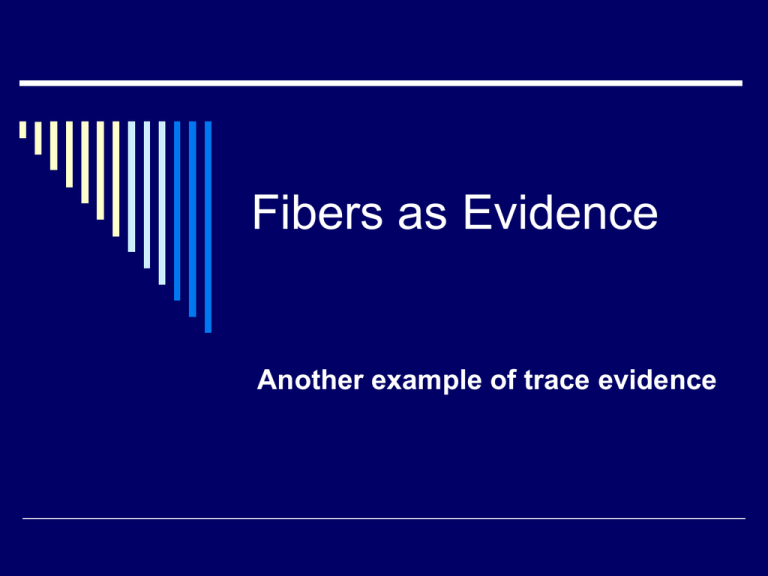 Fibers as Evidence

Another example of trace evidence